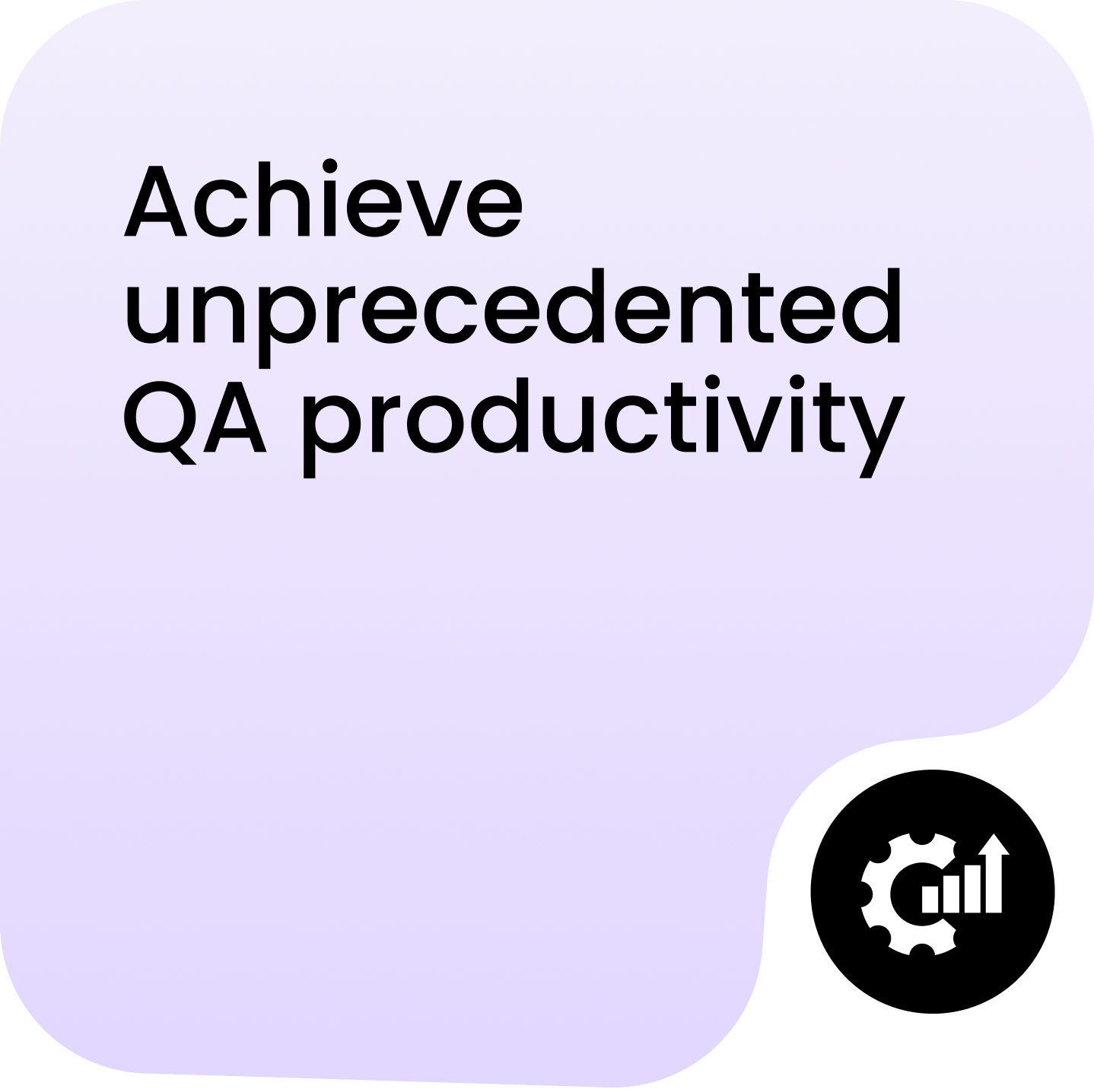 Achieve unprecedented QA productivity